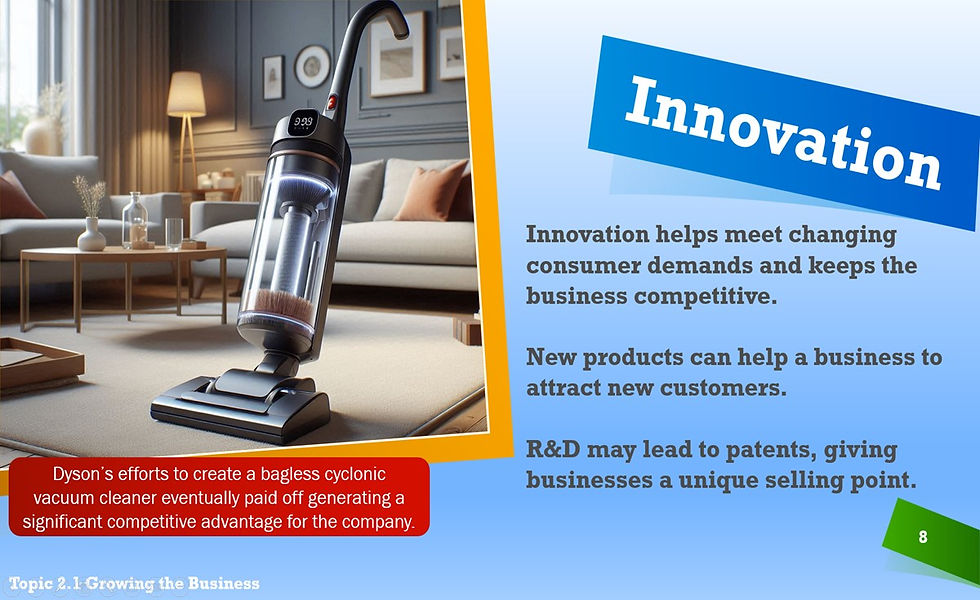 Innovation

Innovation helps meet changing consumer demands and keeps the business competitive.

New products can help a business to attract new customers.

R&D may lead to patents, giving businesses a unique selling point.

Dyson's efforts to create a bagless cyclonic vacuum cleaner eventually paid off generating a significant competitive advantage for the company.

8

Topic 2.1 Growing the Business